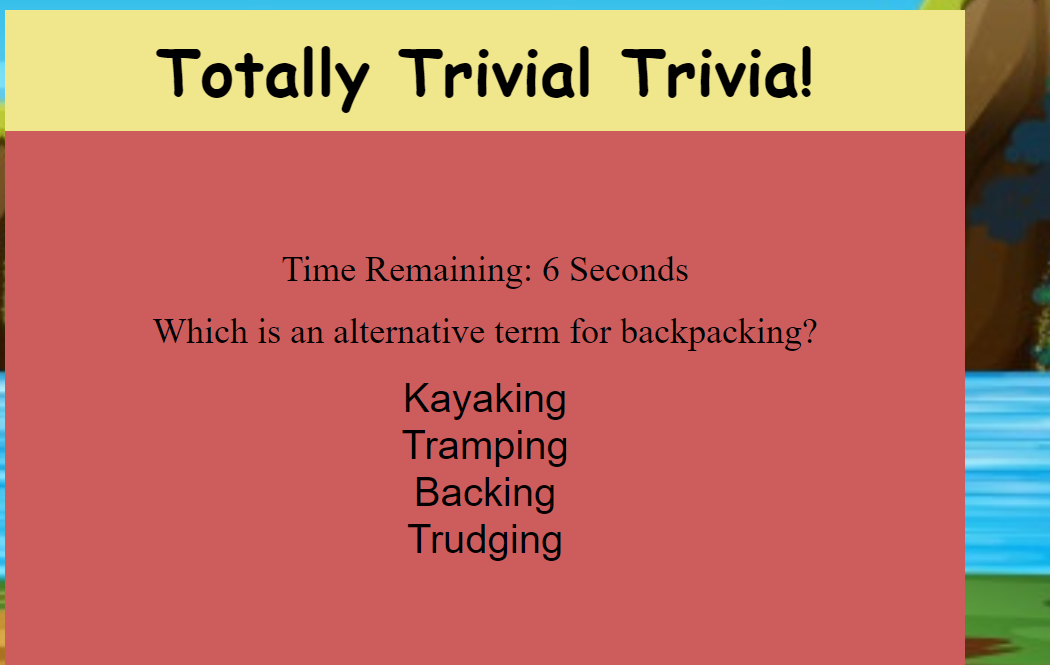 Totally Trivial Trivia!

Time Remaining: 6 Seconds

Which is an alternative term for backpacking?

Kayaking
Tramping
Backing
Trudging